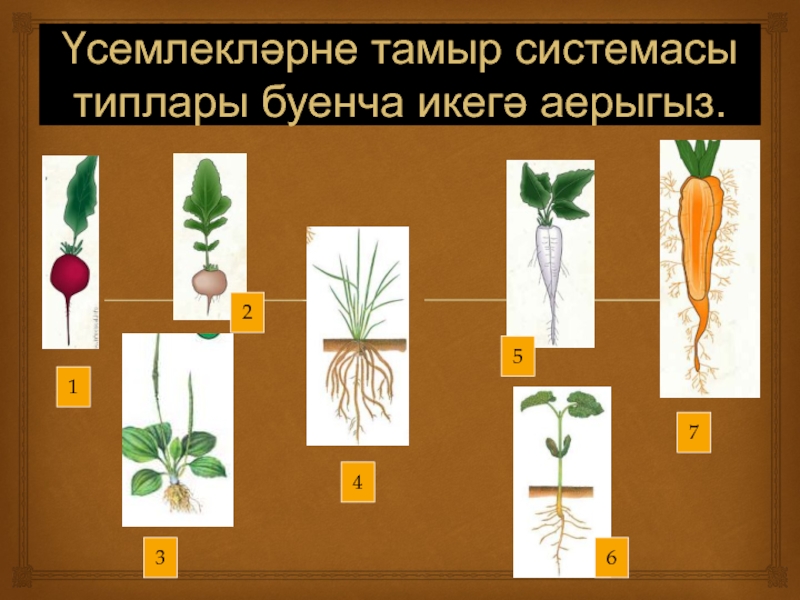 Үсемлекләрне тамыр системасы типлары буенча икегә аерыгыз.

1

2

3

4

5

6

7